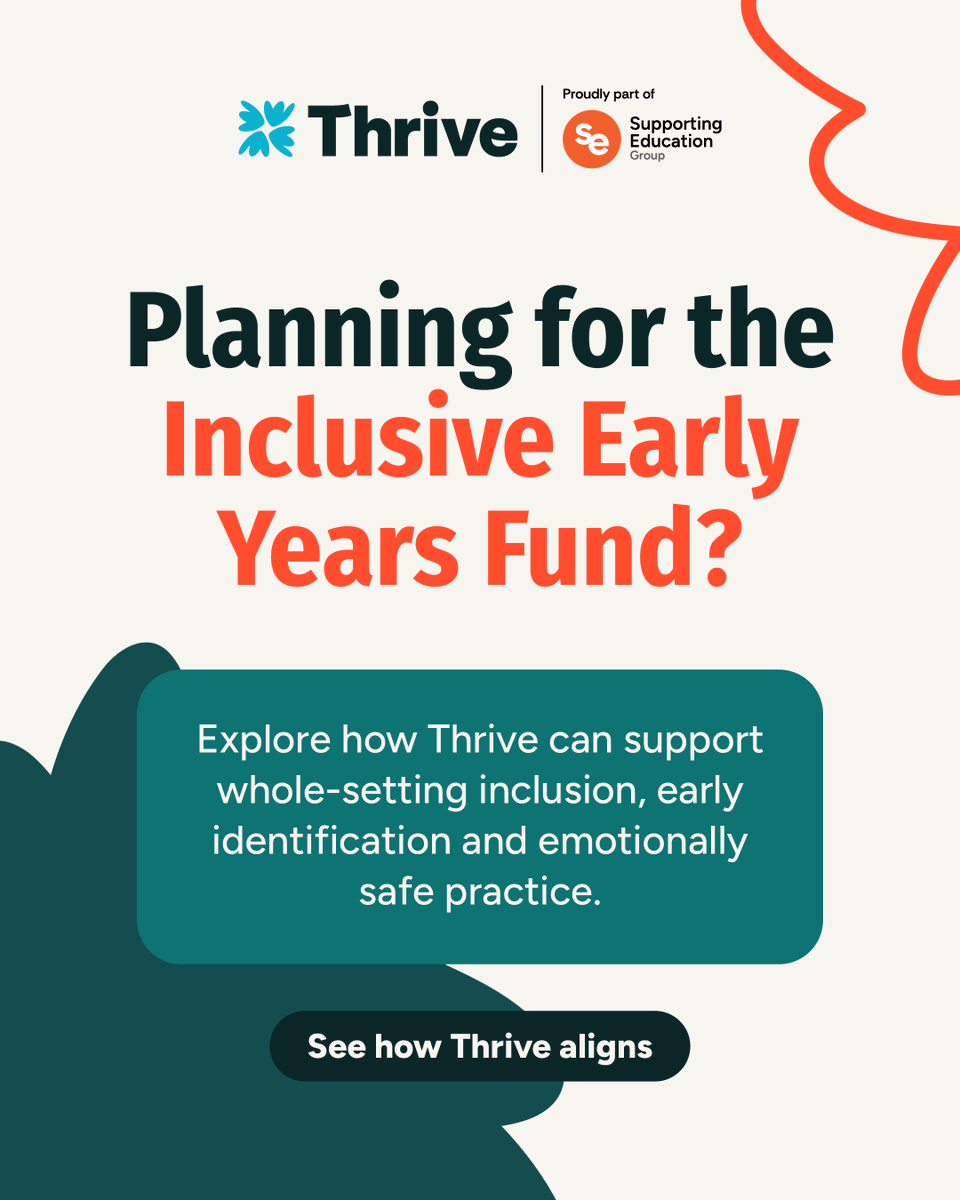 Thrive

Proudly part of
Se Supporting Education Group

Planning for the Inclusive Early Years Fund?

Explore how Thrive can support whole-setting inclusion, early identification and emotionally safe practice.

See how Thrive aligns